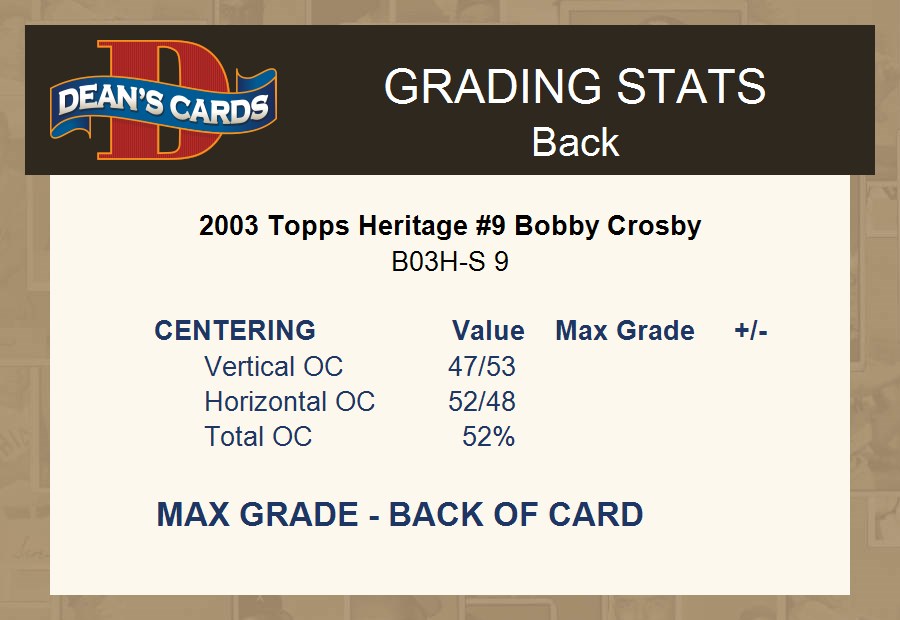 DEAN'S CARDS

GRADING STATS
Back

2003 Topps Heritage #9 Bobby Crosby
B03H-S 9

| CENTERING | Value | Max Grade | +/- |
|---|---|---|---|
| Vertical OC | 47/53 | | |
| Horizontal OC | 52/48 | | |
| Total OC | 52% | | |

MAX GRADE - BACK OF CARD